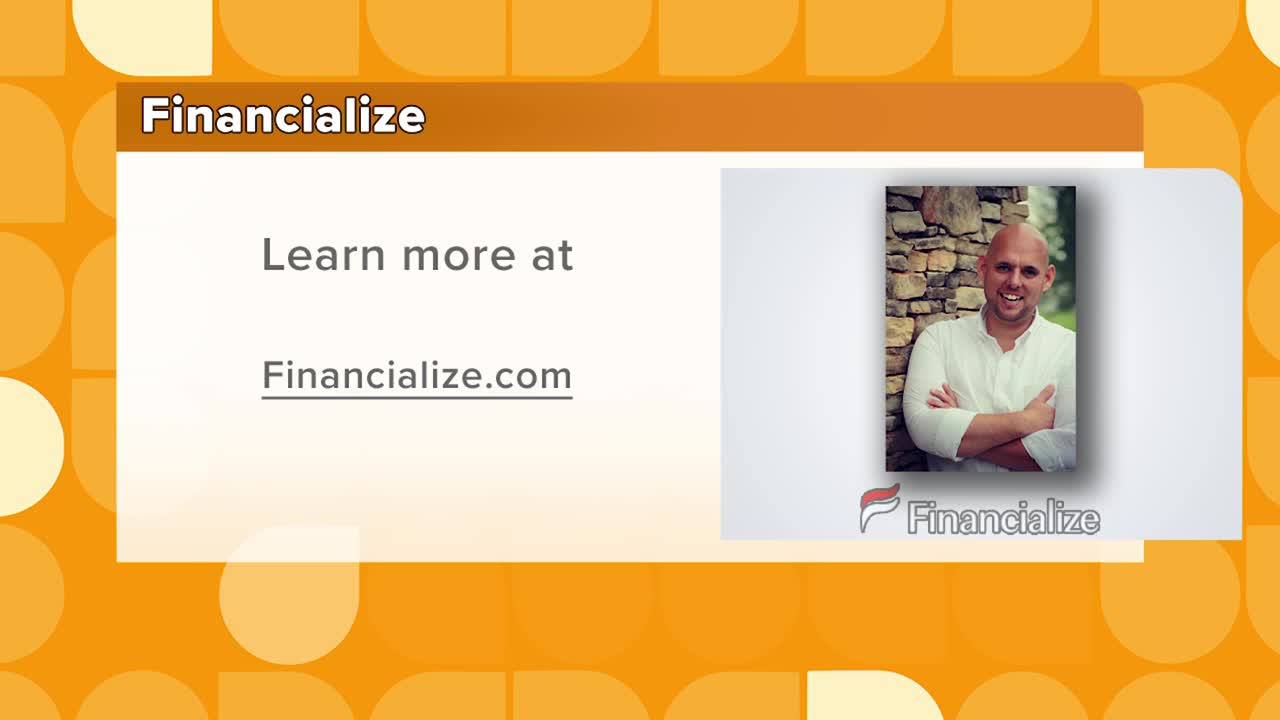 Financialize

Learn more at

Financialize.com

Financialize